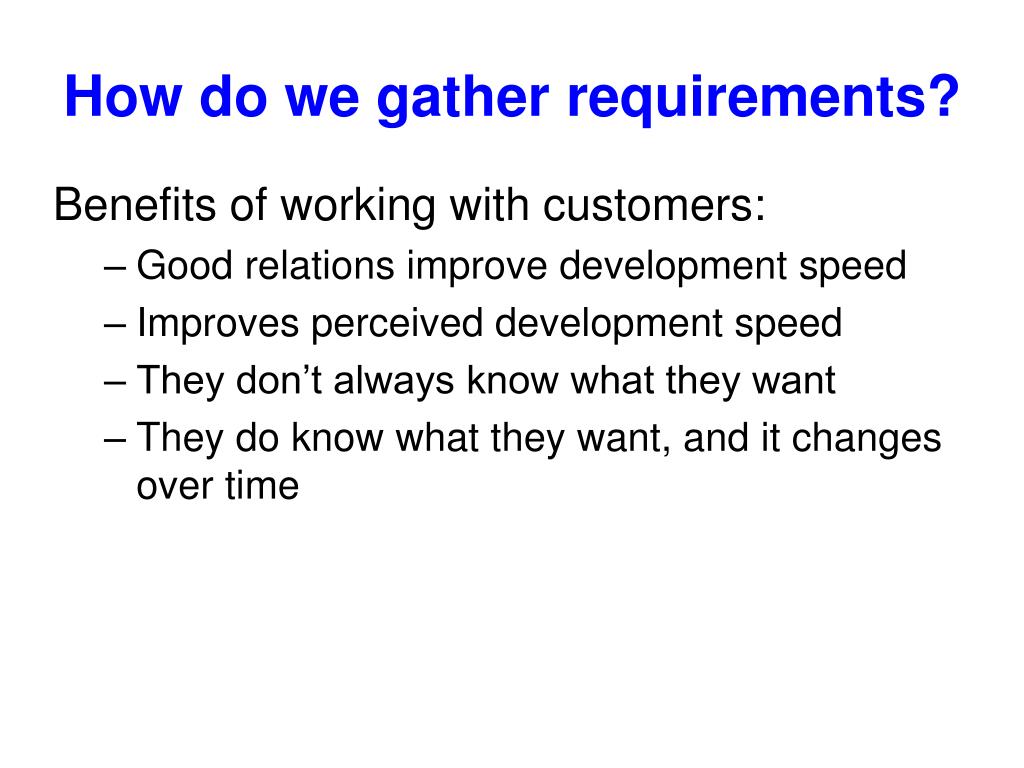 How do we gather requirements?

Benefits of working with customers:

– Good relations improve development speed
– Improves perceived development speed
– They don’t always know what they want
– They do know what they want, and it changes over time